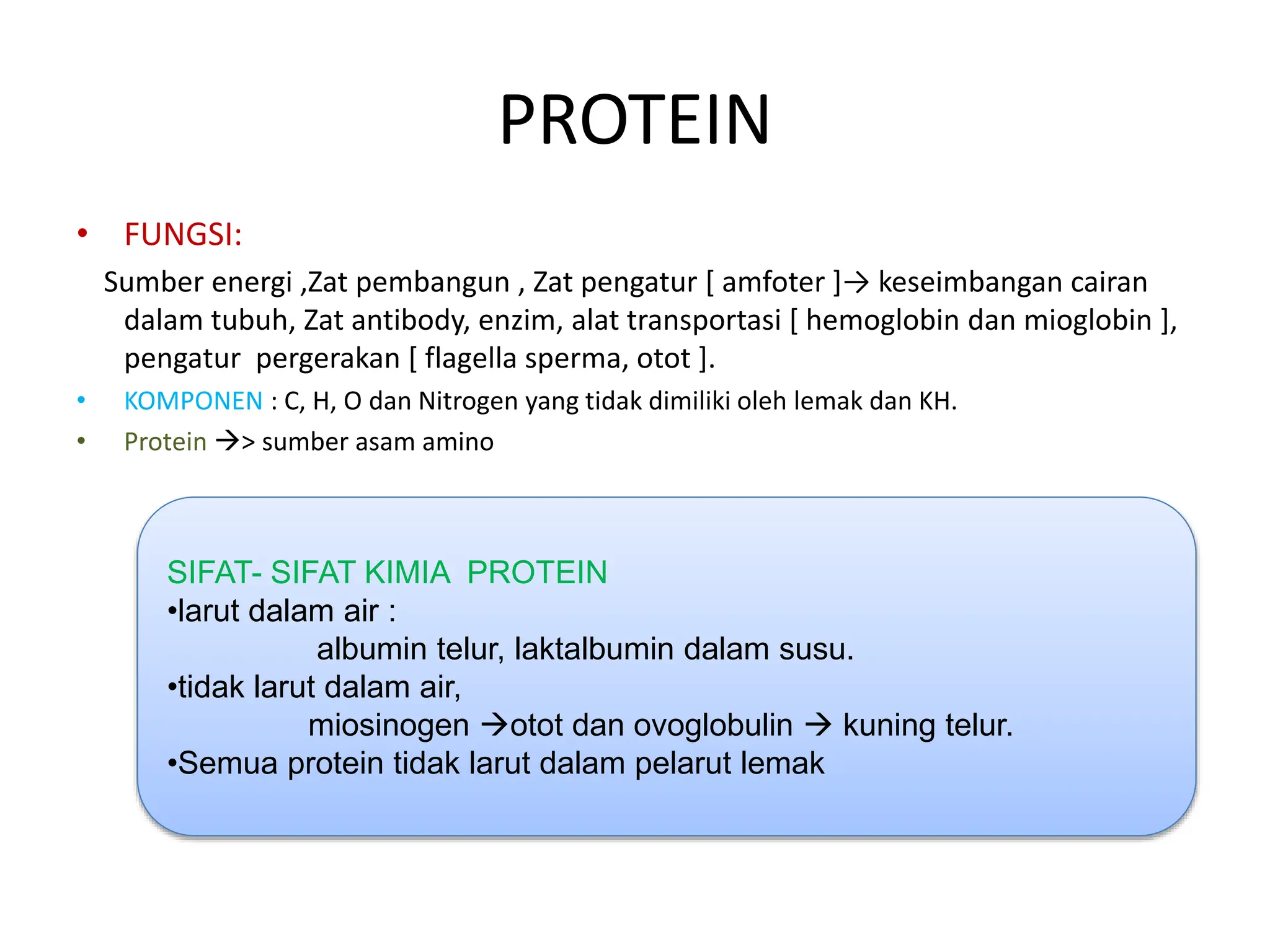 PROTEIN

• FUNGSI:

Sumber energi ,Zat pembangun , Zat pengatur [ amfoter ]→ keseimbangan cairan dalam tubuh, Zat antibody, enzim, alat transportasi [ hemoglobin dan mioglobin ], pengatur pergerakan [ flagella sperma, otot ].

• KOMPONEN : C, H, O dan Nitrogen yang tidak dimiliki oleh lemak dan KH.

• Protein →> sumber asam amino

SIFAT- SIFAT KIMIA PROTEIN
•larut dalam air :
albumin telur, laktalbumin dalam susu.
•tidak larut dalam air,
miosinogen →otot dan ovoglobulin → kuning telur.
•Semua protein tidak larut dalam pelarut lemak